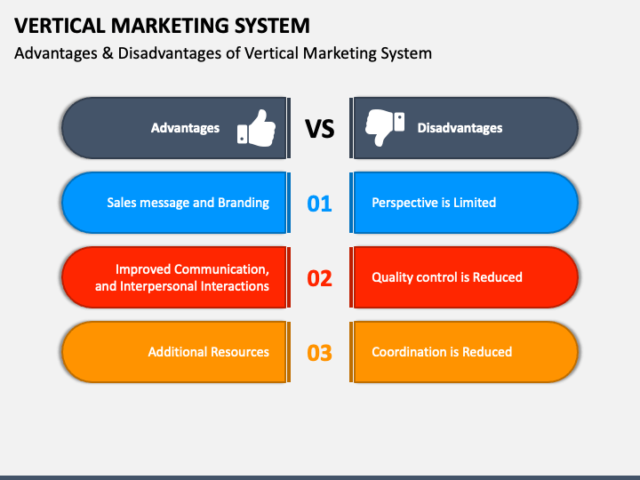 VERTICAL MARKETING SYSTEM

Advantages & Disadvantages of Vertical Marketing System

Advantages

VS

Disadvantages

Sales message and Branding

01

Perspective is Limited

Improved Communication, and Interpersonal Interactions

02

Quality control is Reduced

Additional Resources

03

Coordination is Reduced